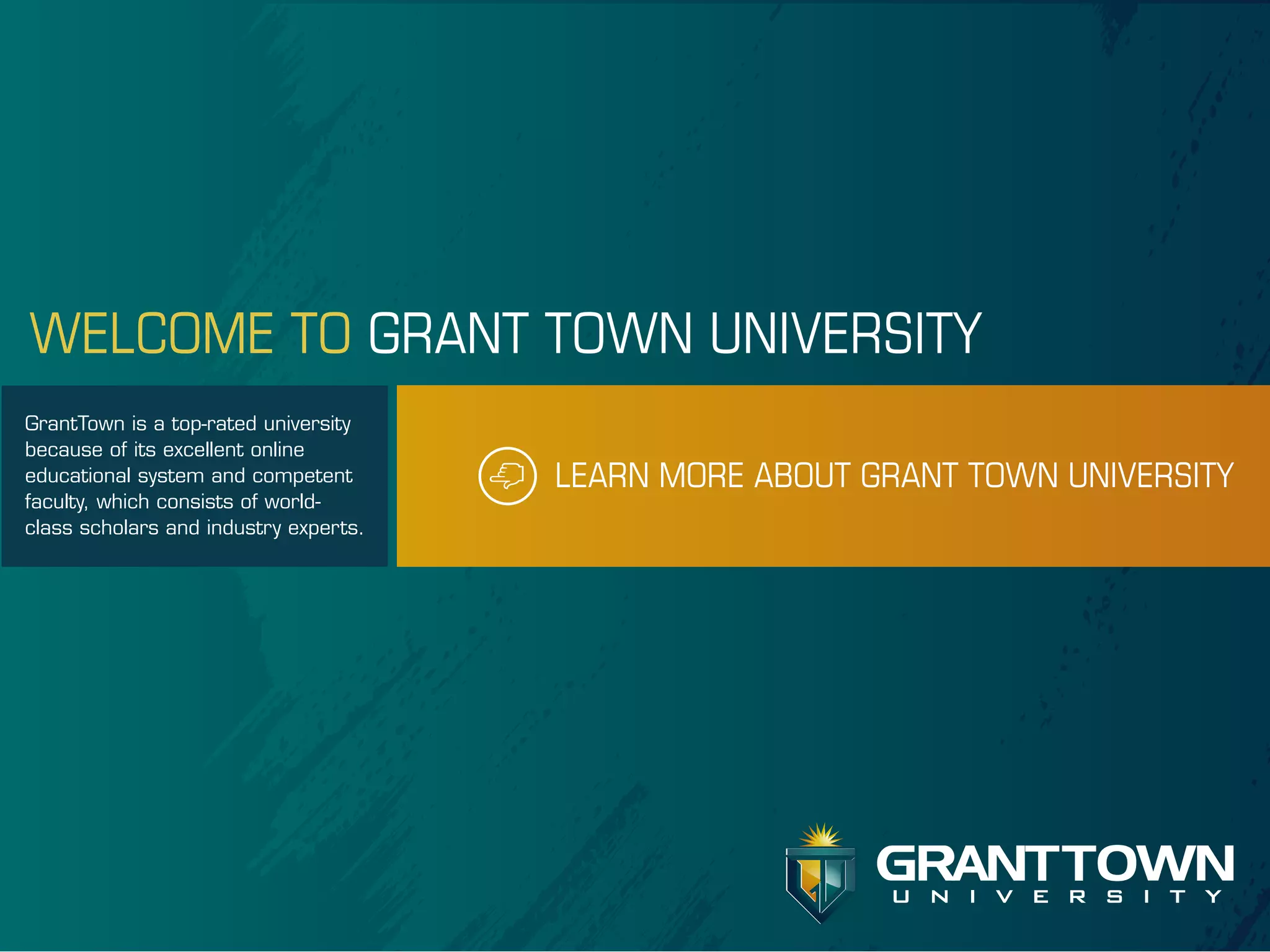 WELCOME TO GRANT TOWN UNIVERSITY

GrantTown is a top-rated university because of its excellent online educational system and competent faculty, which consists of world-class scholars and industry experts.

LEARN MORE ABOUT GRANT TOWN UNIVERSITY

GRANTTOWN
UNIVERSITY